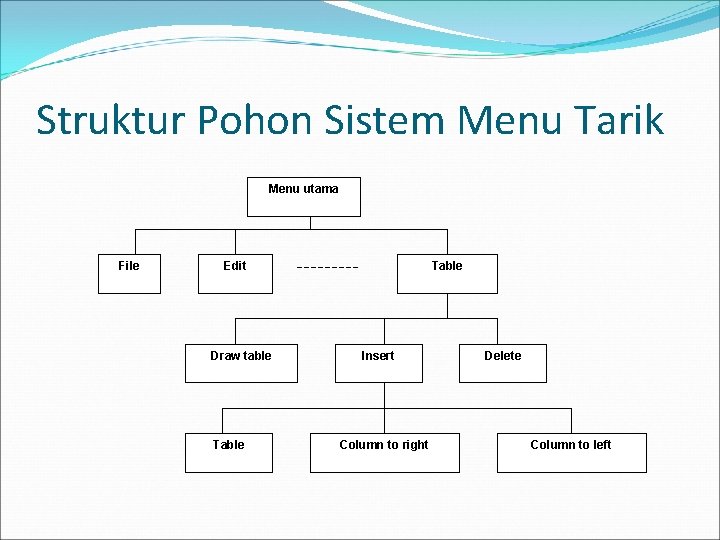 Struktur Pohon Sistem Menu Tarik

Menu utama

File

Edit

---------

Table

Draw table

Insert

Delete

Table

Column to right

Column to left